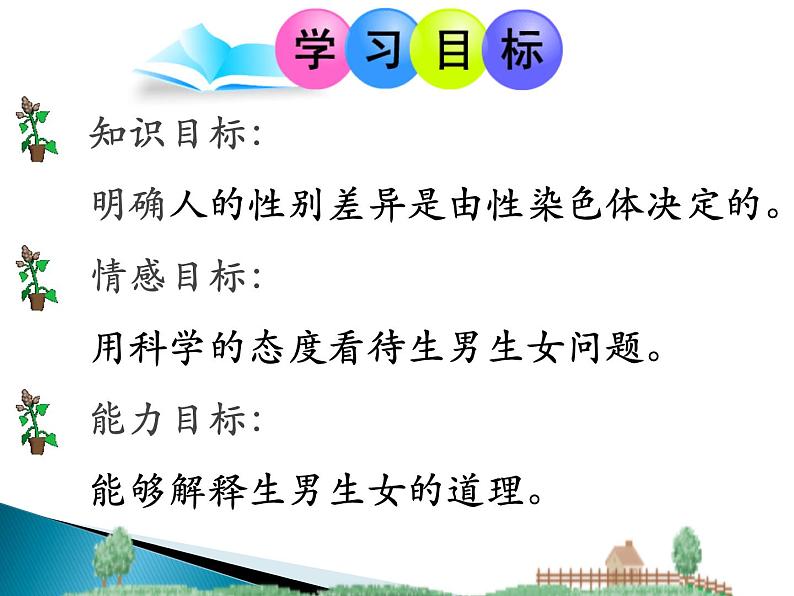 学习目标

知识目标：

明确人的性别差异是由性染色体决定的。

情感目标：

用科学的态度看待生男生女问题。

能力目标：

能够解释生男生女的道理。